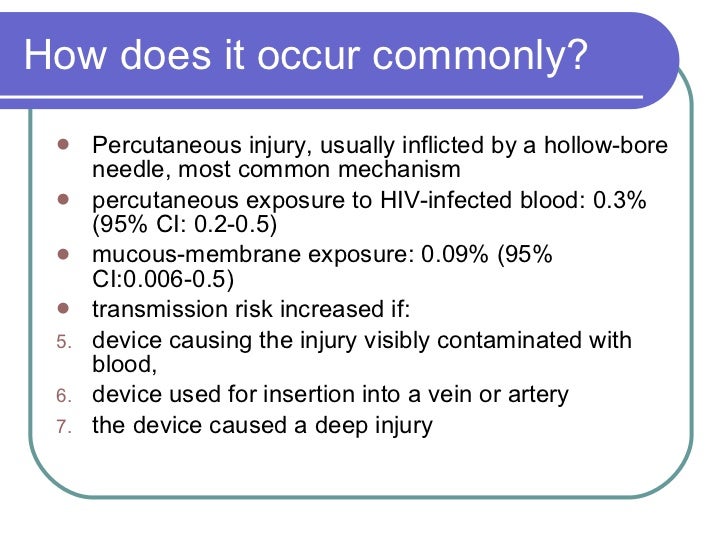 How does it occur commonly?

- Percutaneous injury, usually inflicted by a hollow-bore needle, most common mechanism
- percutaneous exposure to HIV-infected blood: 0.3% (95% CI: 0.2-0.5)
- mucous-membrane exposure: 0.09% (95% CI:0.006-0.5)
- transmission risk increased if:

5. device causing the injury visibly contaminated with blood,
6. device used for insertion into a vein or artery
7. the device caused a deep injury